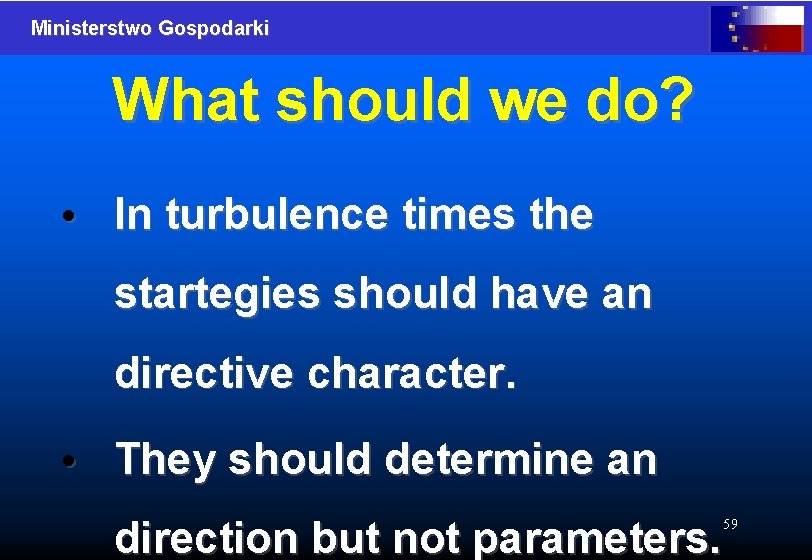 Ministerstwo Gospodarki

What should we do?

• In turbulence times the startegies should have an directive character.

• They should determine an direction but not parameters.

59